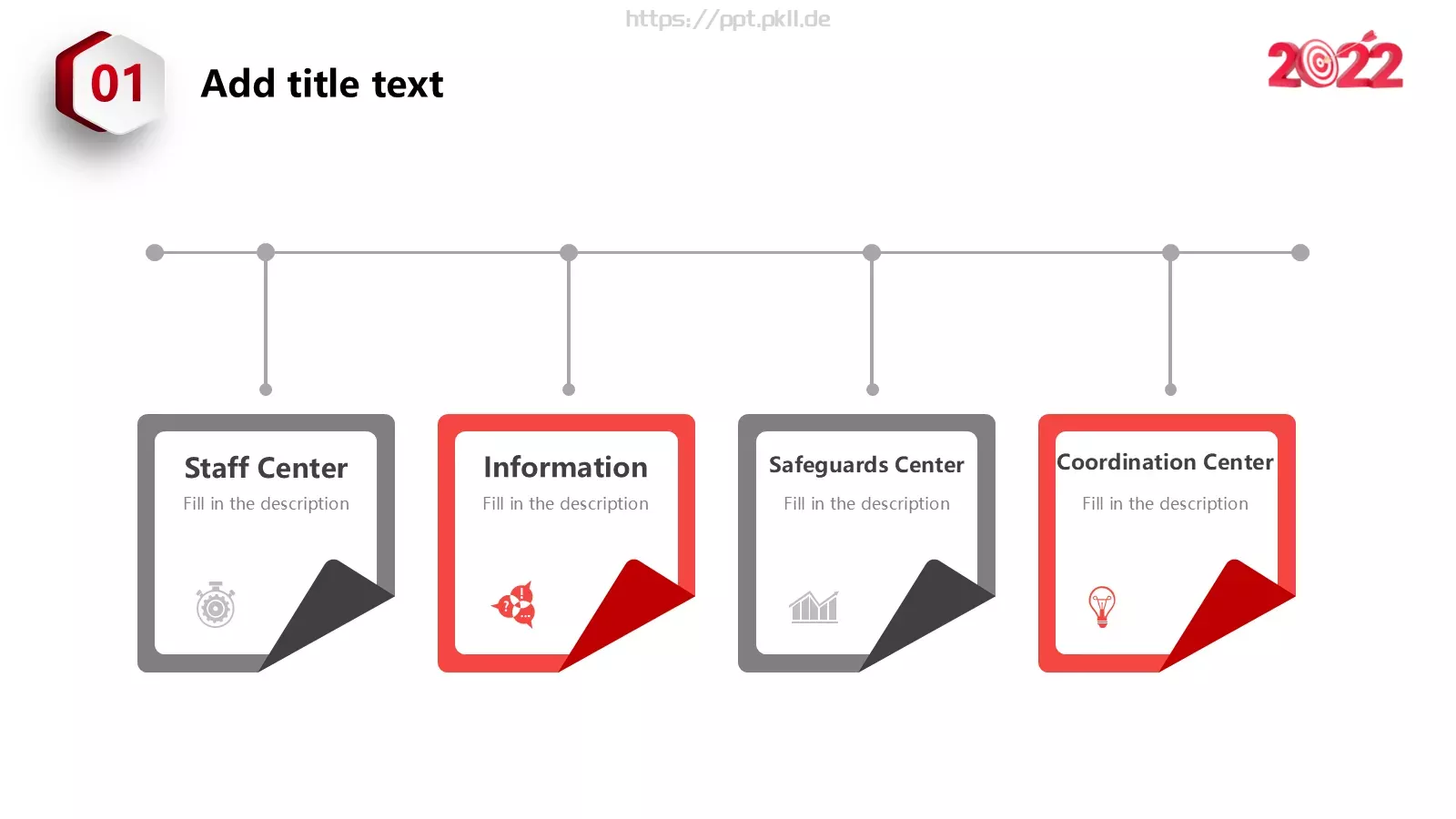 https://ppt.pkll.de

01

Add title text

2022

Staff Center
Fill in the description

Information
Fill in the description

Safeguards Center
Fill in the description

Coordination Center
Fill in the description